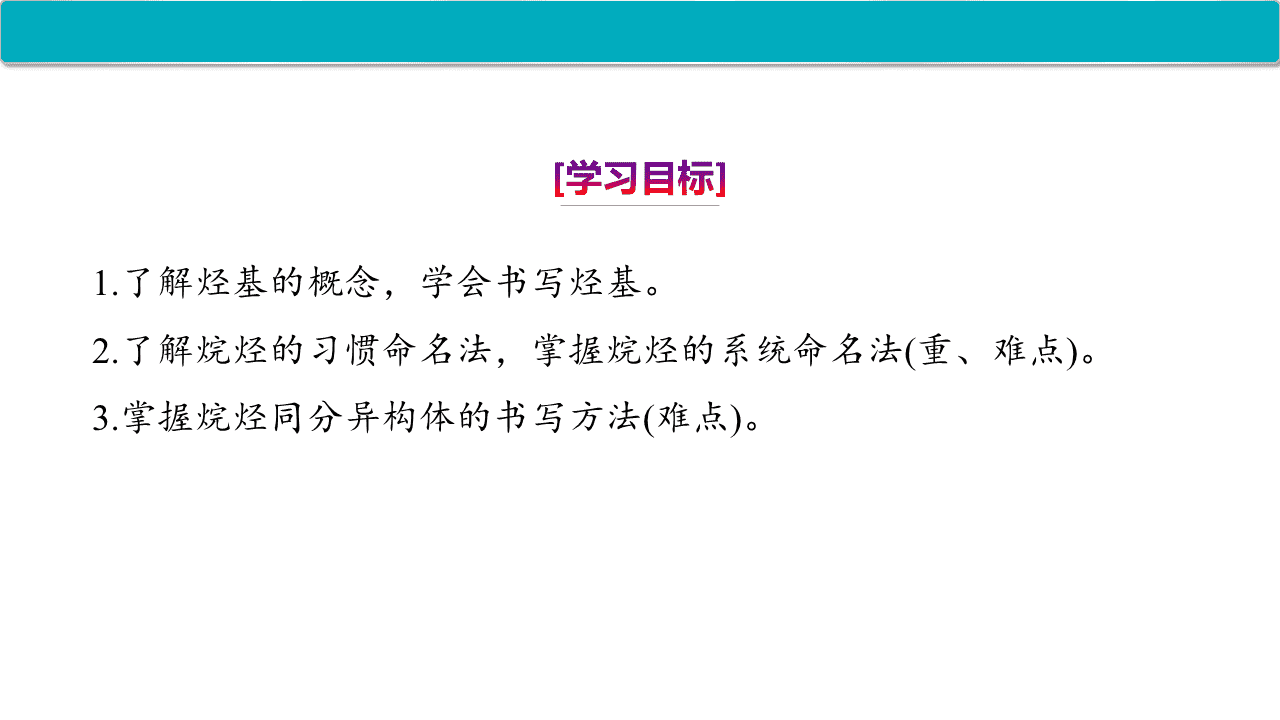 [学习目标]

1.了解烃基的概念，学会书写烃基。

2.了解烷烃的习惯命名法，掌握烷烃的系统命名法(重、难点)。

3.掌握烷烃同分异构体的书写方法(难点)。